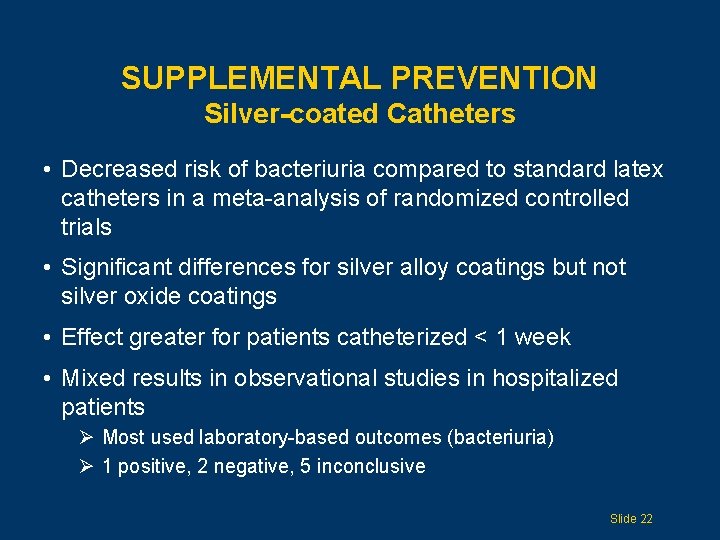 SUPPLEMENTAL PREVENTION
Silver-coated Catheters

• Decreased risk of bacteriuria compared to standard latex catheters in a meta-analysis of randomized controlled trials

• Significant differences for silver alloy coatings but not silver oxide coatings

• Effect greater for patients catheterized < 1 week

• Mixed results in observational studies in hospitalized patients
➢ Most used laboratory-based outcomes (bacteriuria)
➢ 1 positive, 2 negative, 5 inconclusive

Slide 22